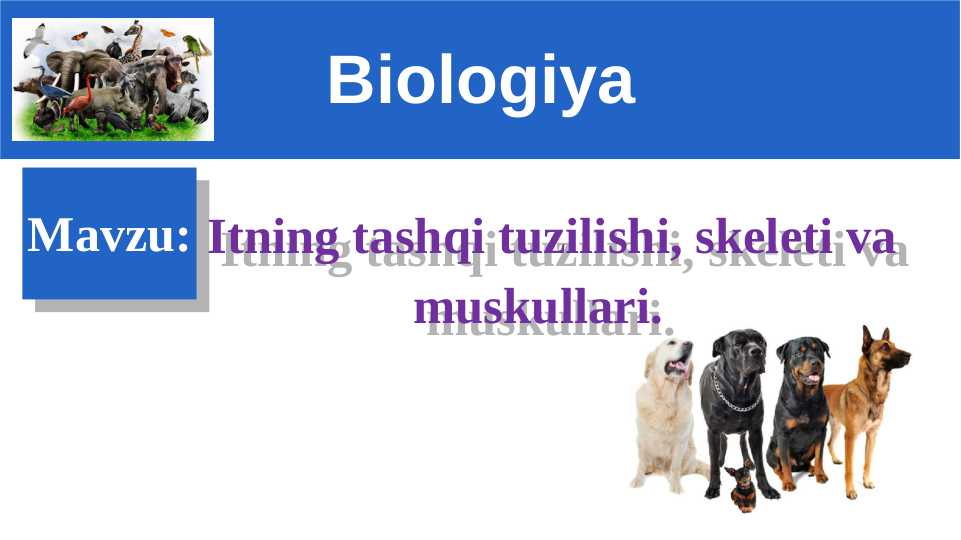 Biologiya

Mavzu: Itning tashqi tuzilishi, skeleti va muskullari.